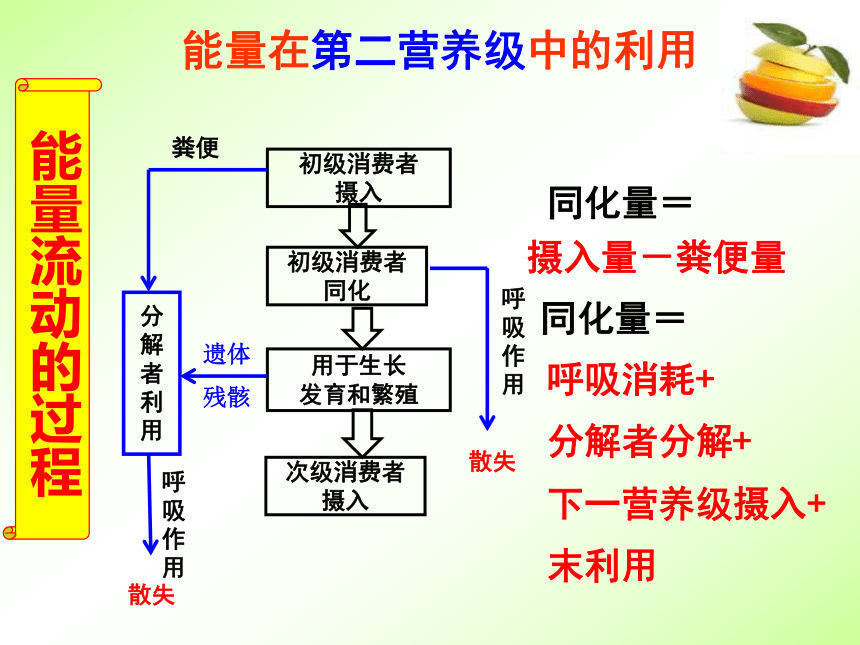 能量在第二营养级中的利用

能量流动的过程

粪便

初级消费者摄入

初级消费者同化

用于生长发育和繁殖

次级消费者摄入

分解者利用

遗体

残骸

呼吸作用

散失

呼吸作用

散失

同化量＝

摄入量－粪便量

同化量＝

呼吸消耗+

分解者分解+

下一营养级摄入+

末利用